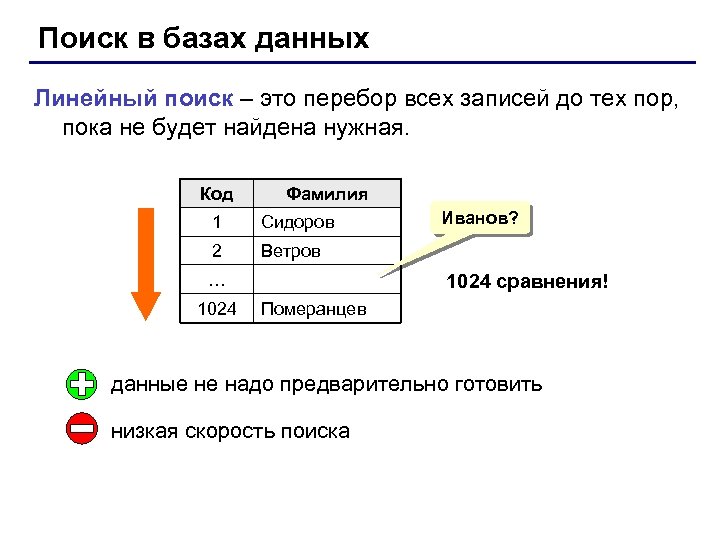 Поиск в базах данных

Линейный поиск – это перебор всех записей до тех пор, пока не будет найдена нужная.

| Код | Фамилия |
|---|---|
| 1 | Сидоров |
| 2 | Ветров |
| … | |
| 1024 | Померанцев |

Иванов?

1024 сравнения!

данные не надо предварительно готовить

низкая скорость поиска